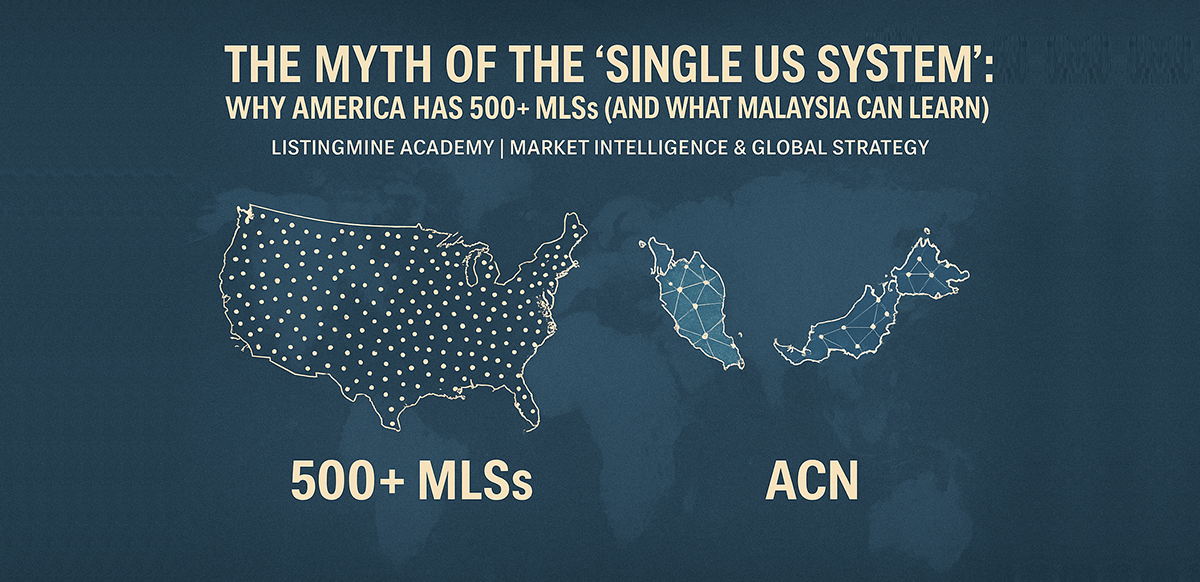 THE MYTH OF THE ‘SINGLE US SYSTEM’:
WHY AMERICA HAS 500+ MLSs (AND WHAT MALAYSIA CAN LEARN)

LISTINGMINE ACADEMY | MARKET INTELLIGENCE & GLOBAL STRATEGY

500+ MLSs

ACN